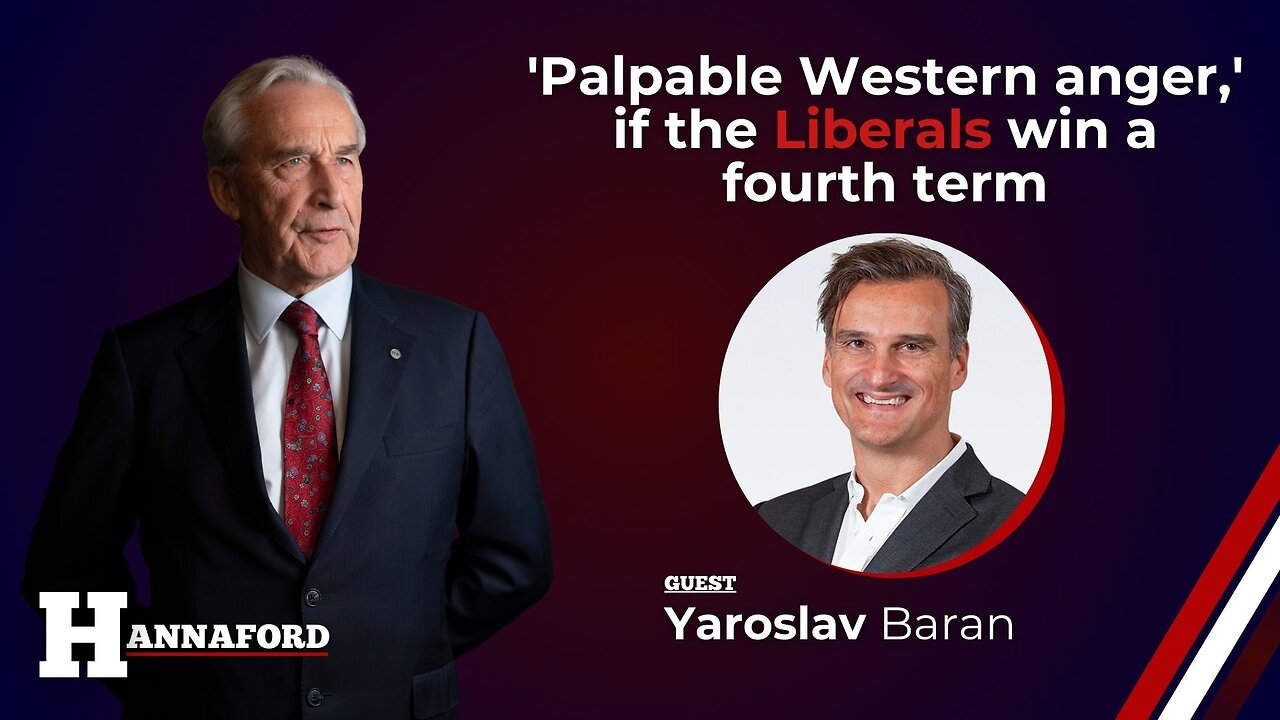 'Palpable Western anger,' if the Liberals win a fourth term

GUEST
Yaroslav Baran

HANNAFORD